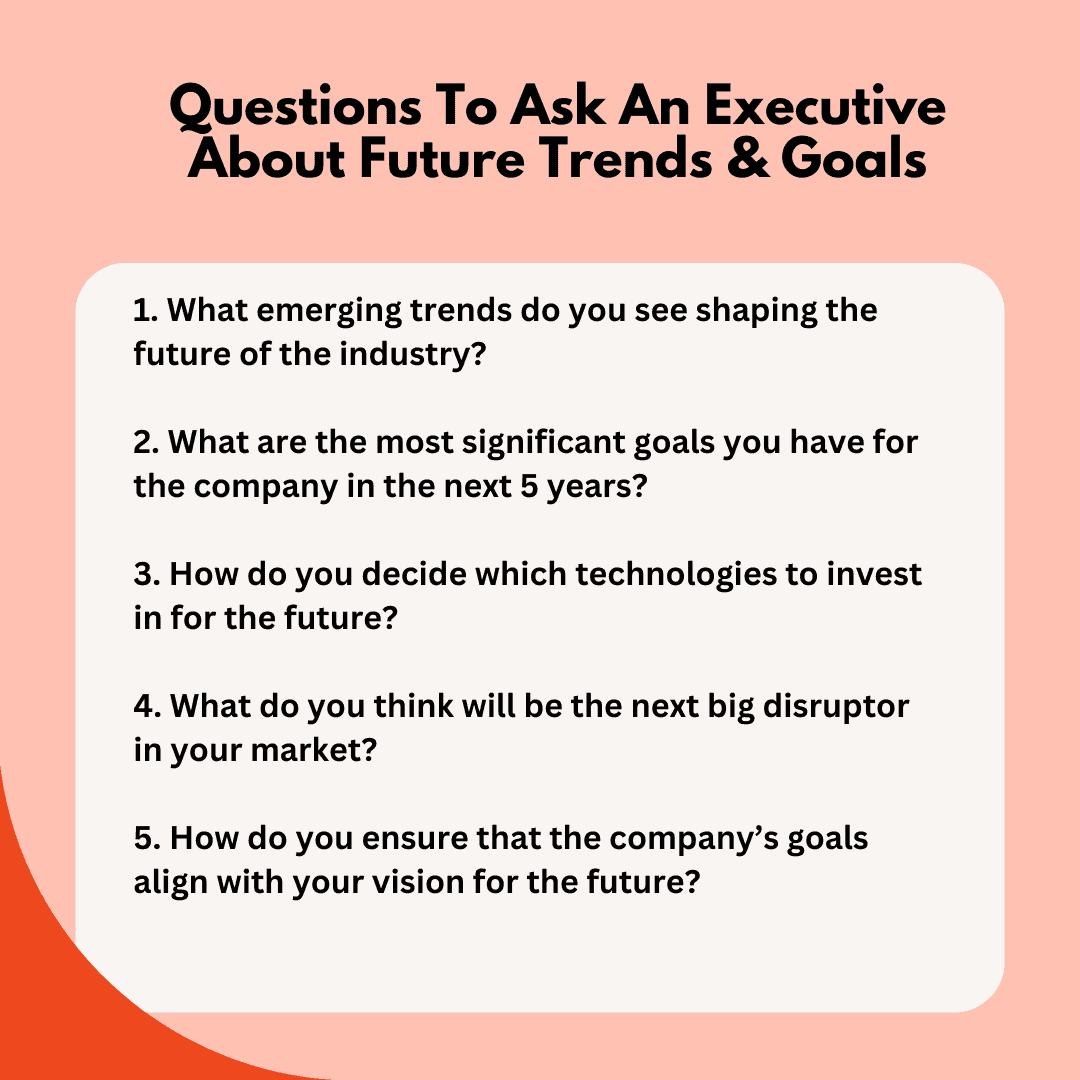 Questions To Ask An Executive About Future Trends & Goals

1. What emerging trends do you see shaping the future of the industry?

2. What are the most significant goals you have for the company in the next 5 years?

3. How do you decide which technologies to invest in for the future?

4. What do you think will be the next big disruptor in your market?

5. How do you ensure that the company's goals align with your vision for the future?